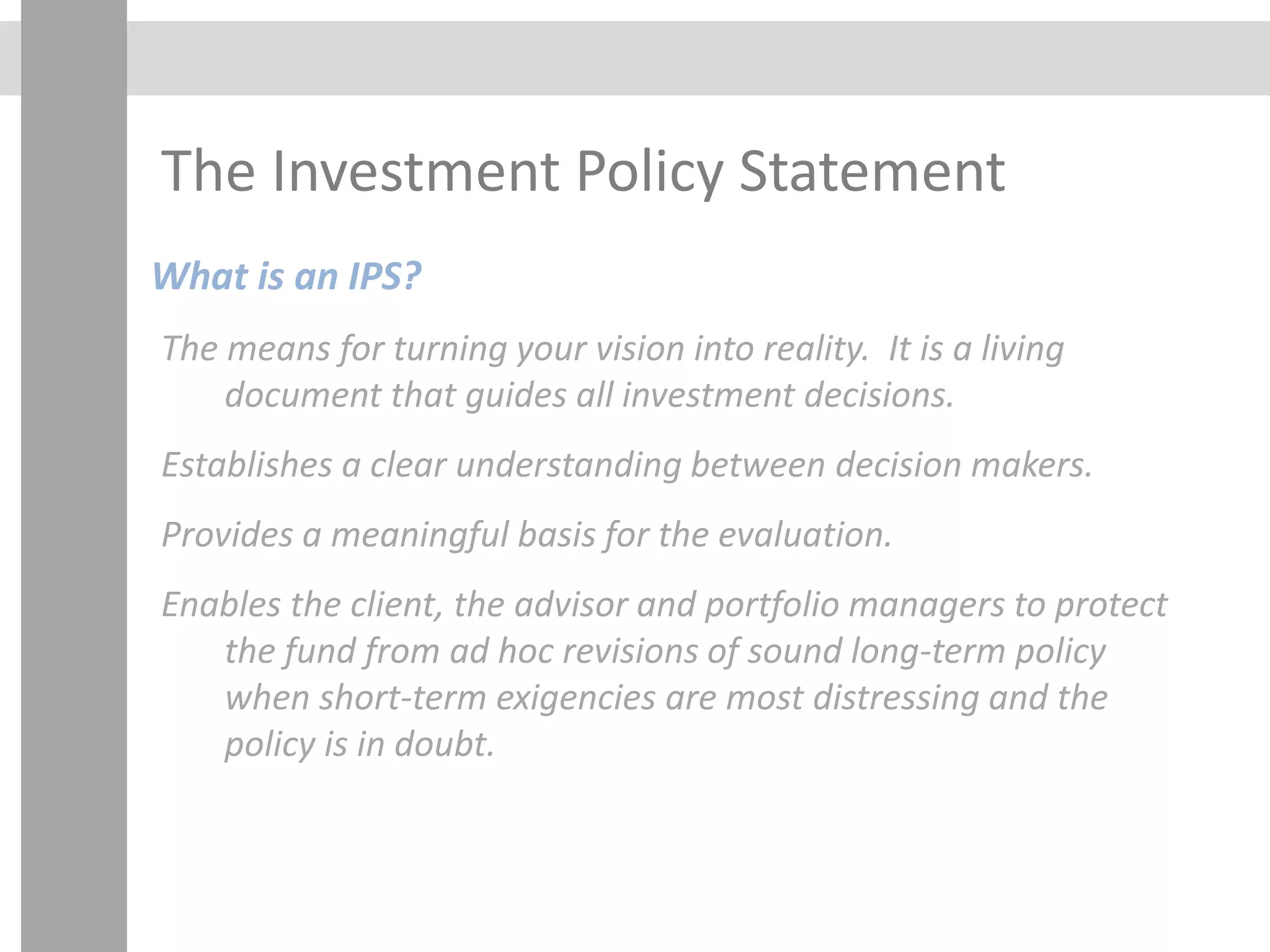 The Investment Policy Statement

What is an IPS?

The means for turning your vision into reality.  It is a living document that guides all investment decisions.

Establishes a clear understanding between decision makers.

Provides a meaningful basis for the evaluation.

Enables the client, the advisor and portfolio managers to protect the fund from ad hoc revisions of sound long-term policy when short-term exigencies are most distressing and the policy is in doubt.